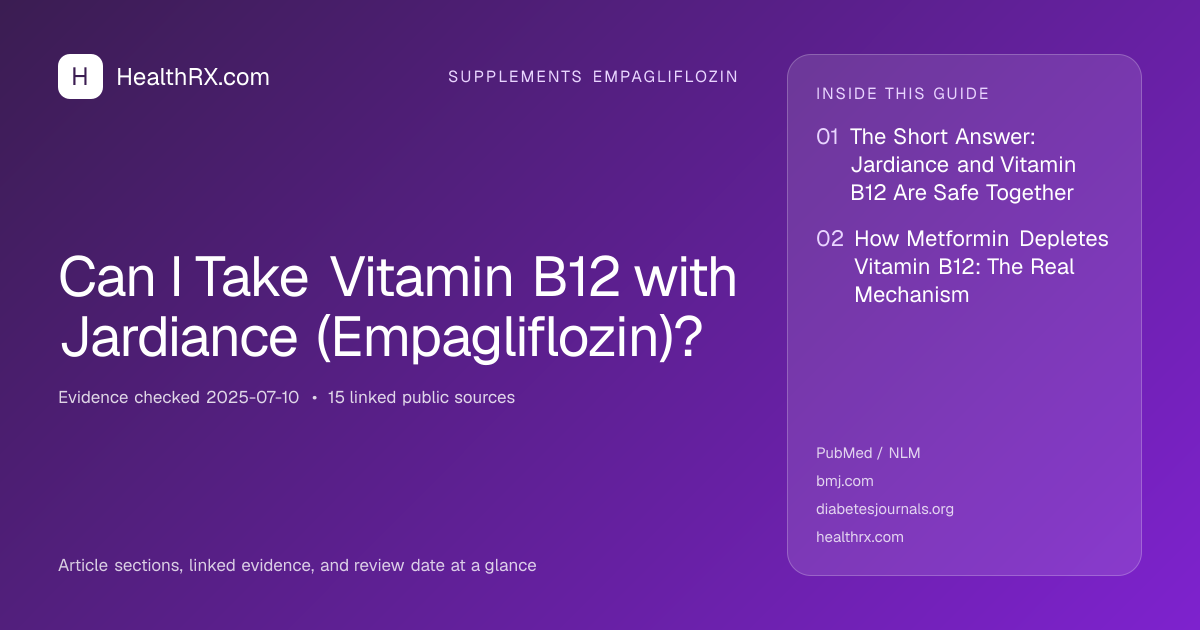 H HealthRX.com

SUPPLEMENTS EMPAGLIFLOZIN

Can I Take Vitamin B12 with Jardiance (Empagliflozin)?

Evidence checked 2025-07-10 • 15 linked public sources

Article sections, linked evidence, and review date at a glance

INSIDE THIS GUIDE

01 The Short Answer: Jardiance and Vitamin B12 Are Safe Together

02 How Metformin Depletes Vitamin B12: The Real Mechanism

PubMed / NLM
bmj.com
diabetesjournals.org
healthrx.com